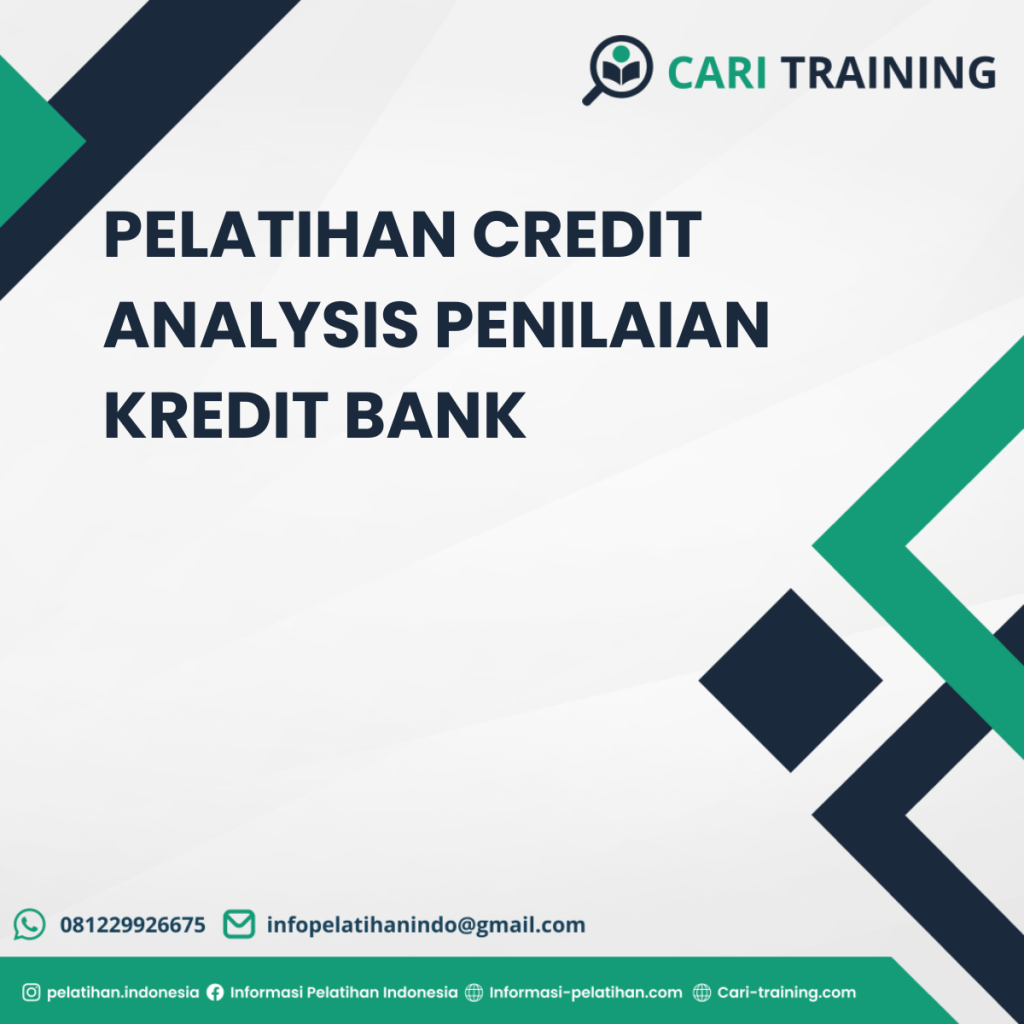 CARI TRAINING

PELATIHAN CREDIT ANALYSIS PENILAIAN KREDIT BANK

081229926675 infopelatihanindo@gmail.com

pelatihan.indonesia Informasi Pelatihan Indonesia Informasi-pelatihan.com Cari-training.com